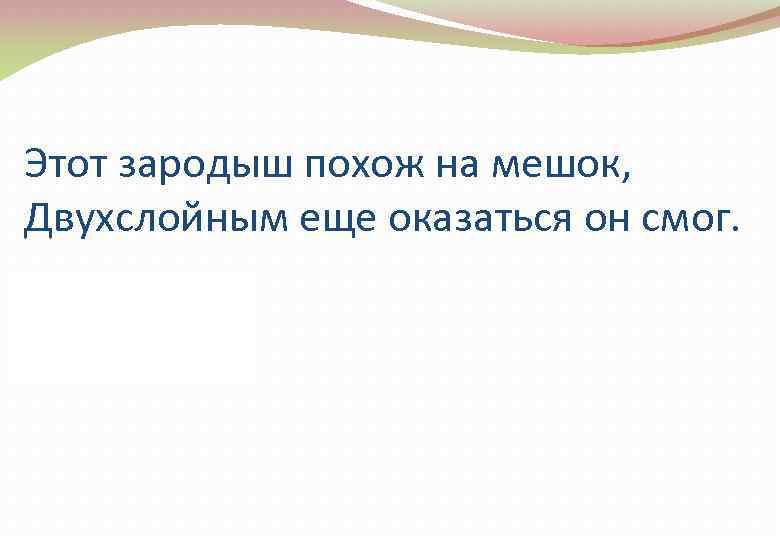 Этот зародыш похож на мешок,
Двухслойным еще оказаться он смог.